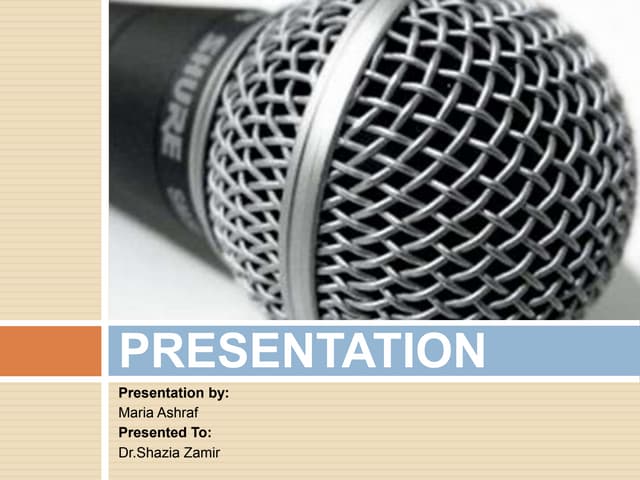 SHURE

PRESENTATION

Presentation by:
Maria Ashraf
Presented To:
Dr.Shazia Zamir